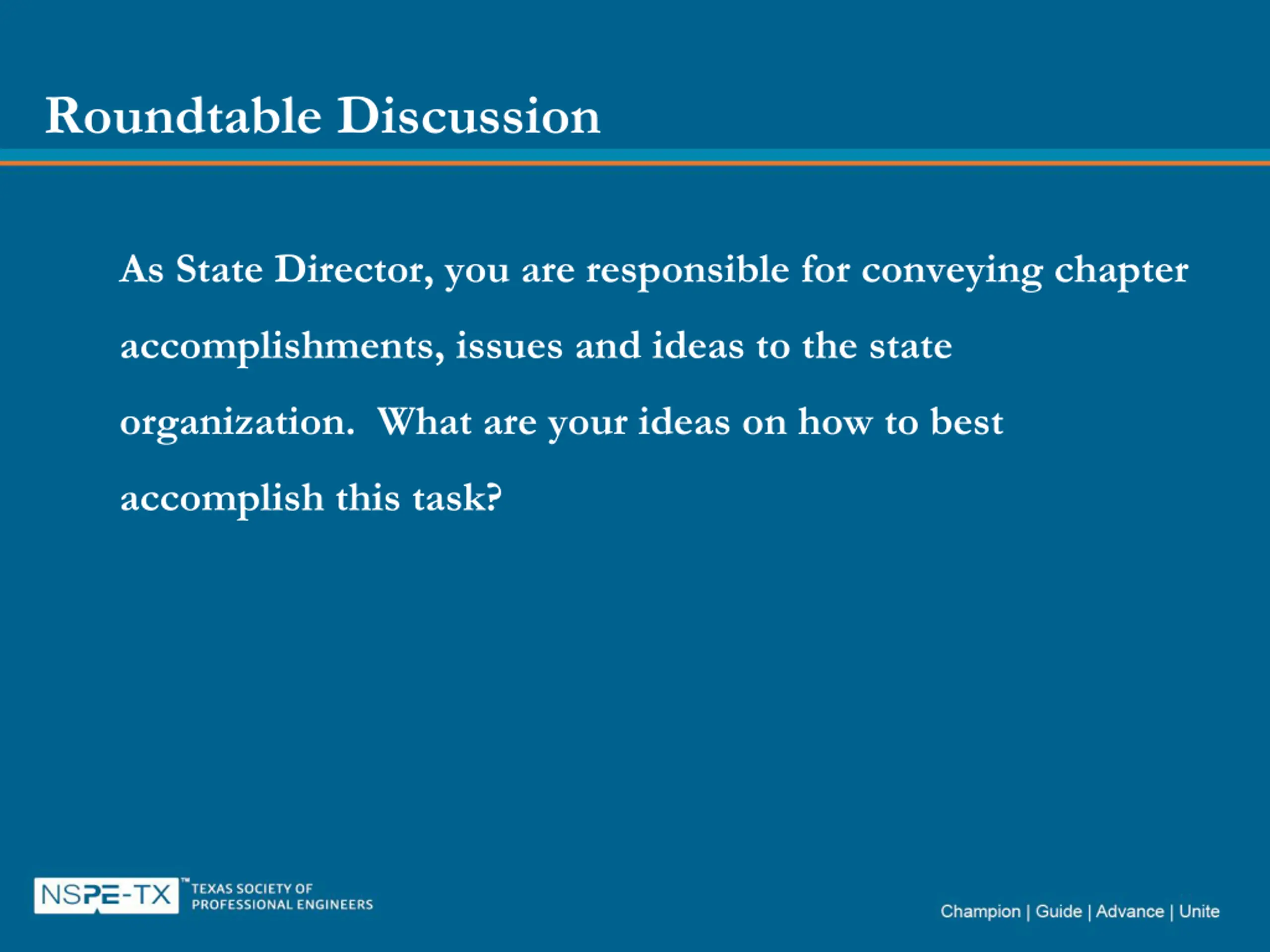 Roundtable Discussion

As State Director, you are responsible for conveying chapter accomplishments, issues and ideas to the state organization. What are your ideas on how to best accomplish this task?

NSPE-TX™ TEXAS SOCIETY OF PROFESSIONAL ENGINEERS

Champion | Guide | Advance | Unite